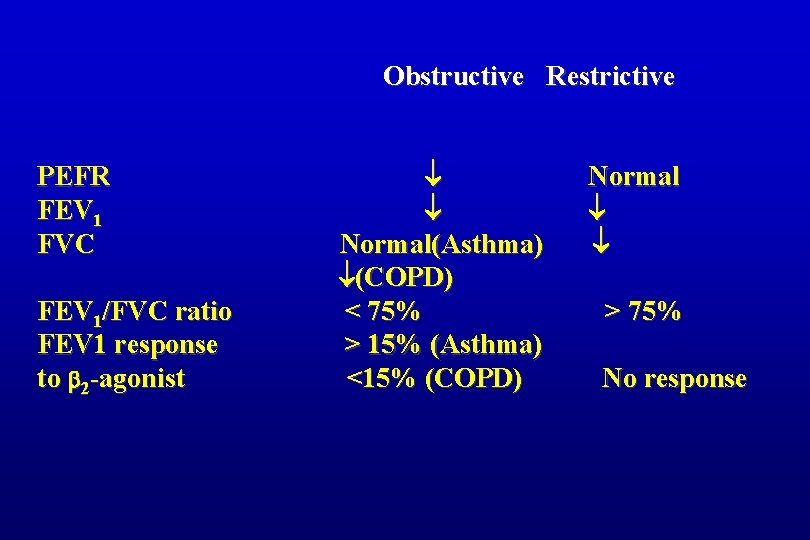 |  | Obstructive | Restrictive |
|---|---|---|
| PEFR | $\downarrow$ | Normal |
| $FEV_1$ | $\downarrow$ | $\downarrow$ |
| FVC | Normal(Asthma) $\downarrow$(COPD) | $\downarrow$ |
| $FEV_1$/FVC ratio | < 75% | > 75% |
| FEV1 response to $\beta_2$-agonist | > 15% (Asthma) <15% (COPD) | No response |